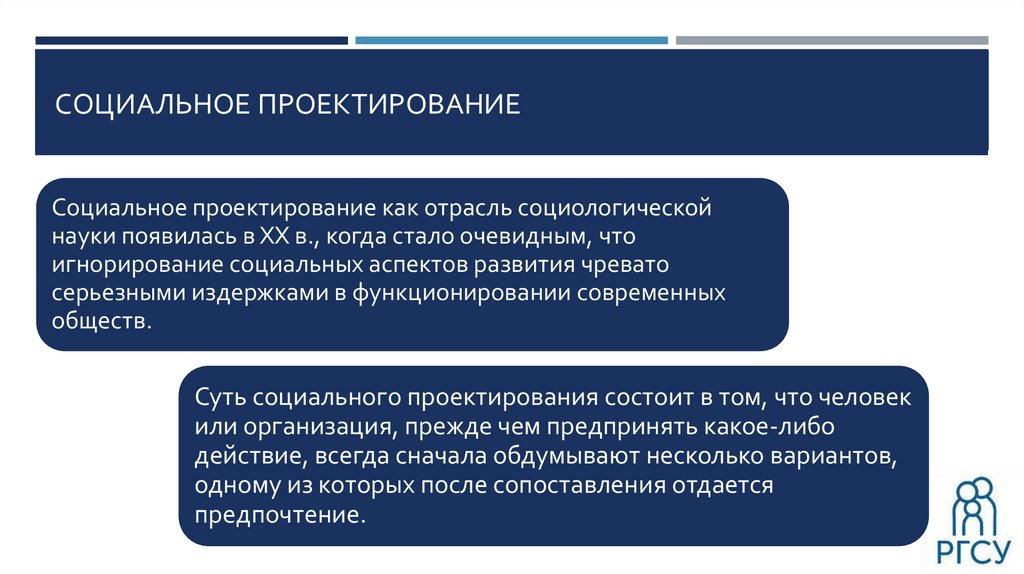 СОЦИАЛЬНОЕ ПРОЕКТИРОВАНИЕ

Социальное проектирование как отрасль социологической науки появилась в XX в., когда стало очевидным, что игнорирование социальных аспектов развития чревато серьезными издержками в функционировании современных обществ.

Суть социального проектирования состоит в том, что человек или организация, прежде чем предпринять какое-либо действие, всегда сначала обдумывают несколько вариантов, одному из которых после сопоставления отдается предпочтение.

РГСУ